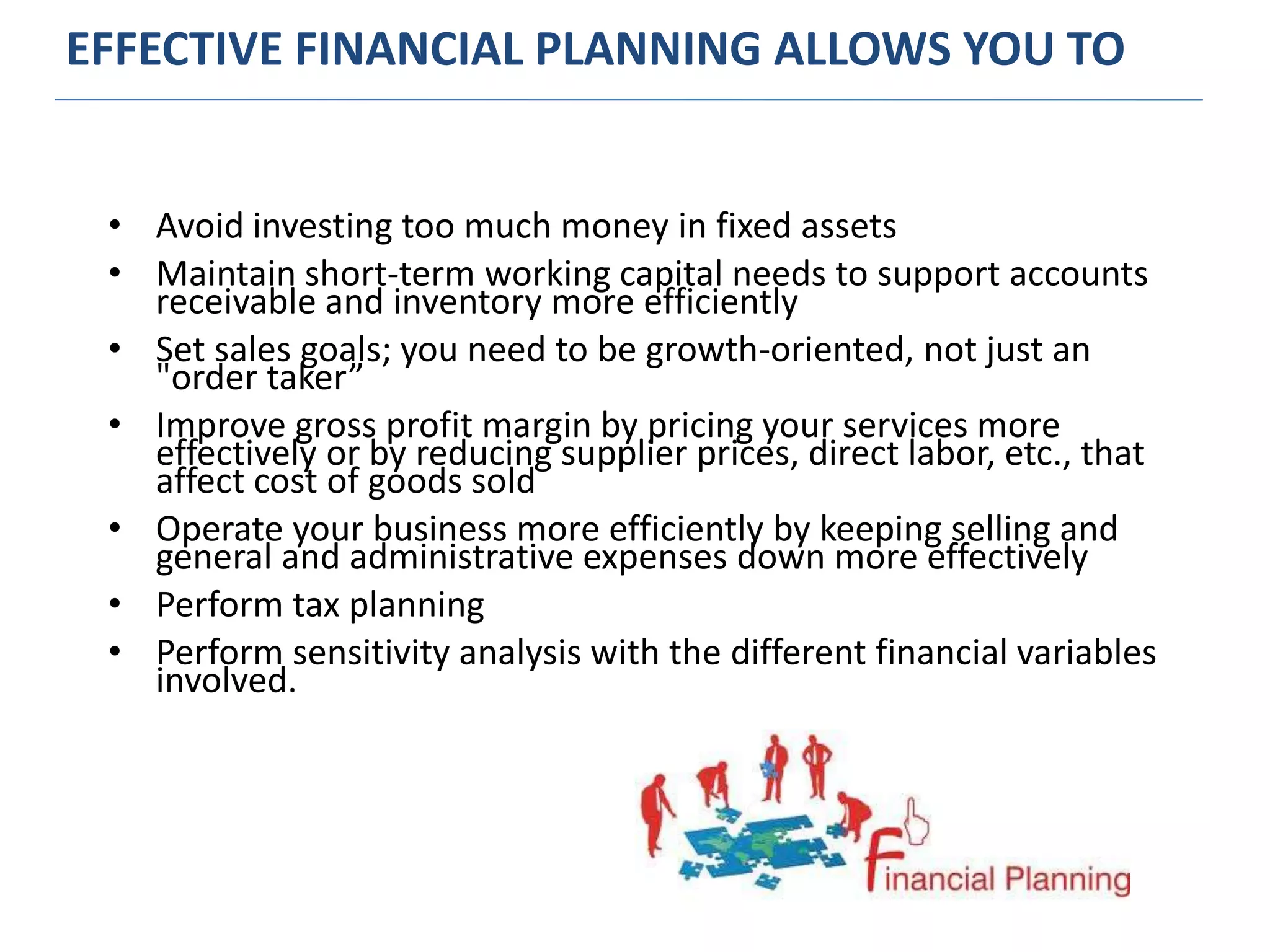 EFFECTIVE FINANCIAL PLANNING ALLOWS YOU TO

• Avoid investing too much money in fixed assets
• Maintain short-term working capital needs to support accounts receivable and inventory more efficiently
• Set sales goals; you need to be growth-oriented, not just an "order taker”
• Improve gross profit margin by pricing your services more effectively or by reducing supplier prices, direct labor, etc., that affect cost of goods sold
• Operate your business more efficiently by keeping selling and general and administrative expenses down more effectively
• Perform tax planning
• Perform sensitivity analysis with the different financial variables involved.

Financial Planning